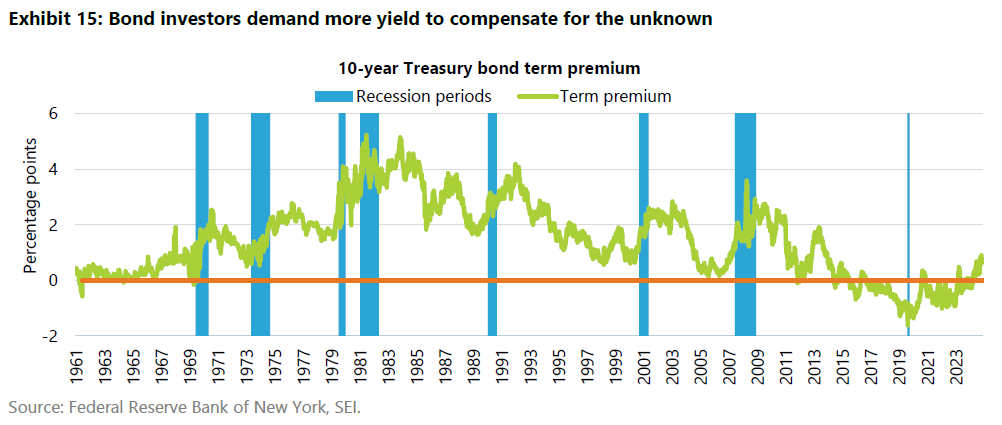 Exhibit 15: Bond investors demand more yield to compensate for the unknown

10-year Treasury bond term premium

Recession periods
Term premium

Percentage points

6
4
2
0
-2

1961
1963
1965
1967
1969
1971
1973
1975
1977
1979
1981
1983
1985
1987
1989
1991
1993
1995
1997
1999
2001
2003
2005
2007
2009
2011
2013
2015
2017
2019
2021
2023

Source: Federal Reserve Bank of New York, SEI.